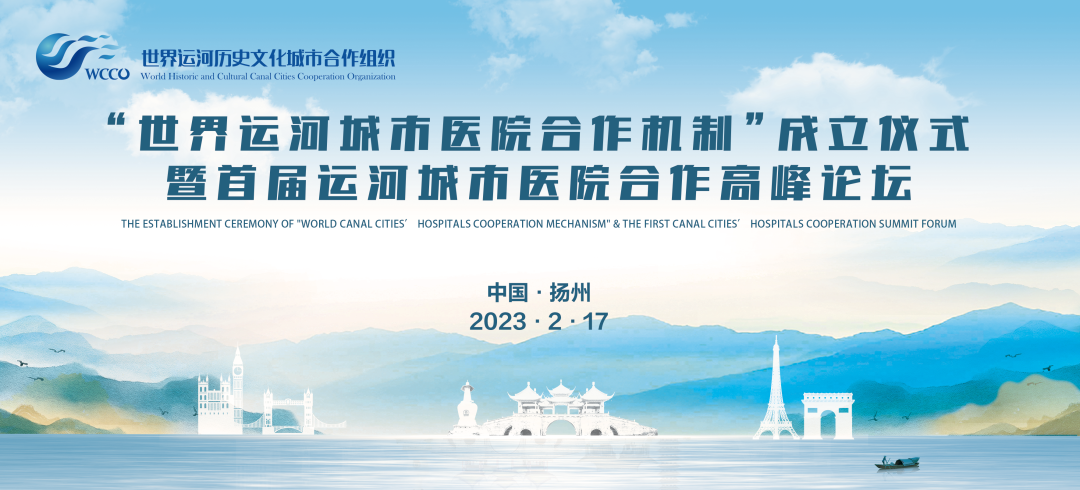 WCCO
世界运河历史文化城市合作组织
World Historic and Cultural Canal Cities Cooperation Organization

“世界运河城市医院合作机制”成立仪式
暨首届运河城市医院合作高峰论坛

THE ESTABLISHMENT CEREMONY OF "WORLD CANAL CITIES’ HOSPITALS COOPERATION MECHANISM" & THE FIRST CANAL CITIES’ HOSPITALS COOPERATION SUMMIT FORUM

中国 · 扬州
2023 · 2 · 17